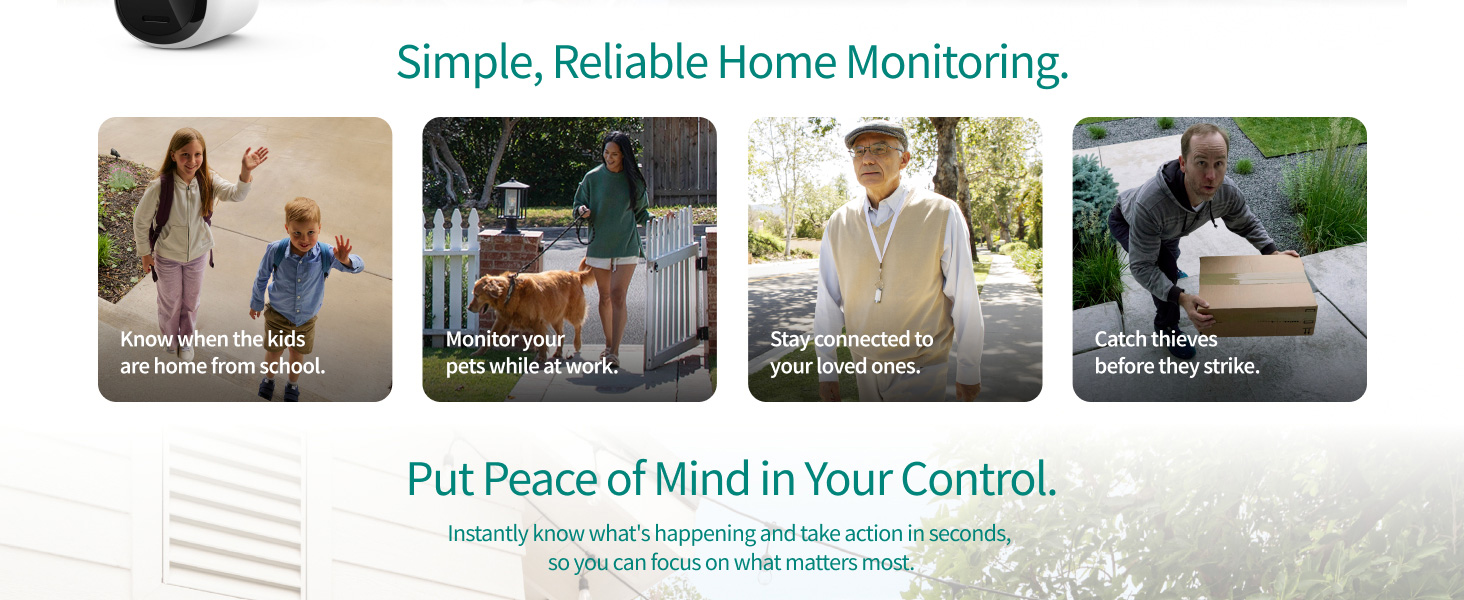 Simple, Reliable Home Monitoring.

Know when the kids are home from school.

Monitor your pets while at work.

Stay connected to your loved ones.

Catch thieves before they strike.

Put Peace of Mind in Your Control.

Instantly know what's happening and take action in seconds, so you can focus on what matters most.